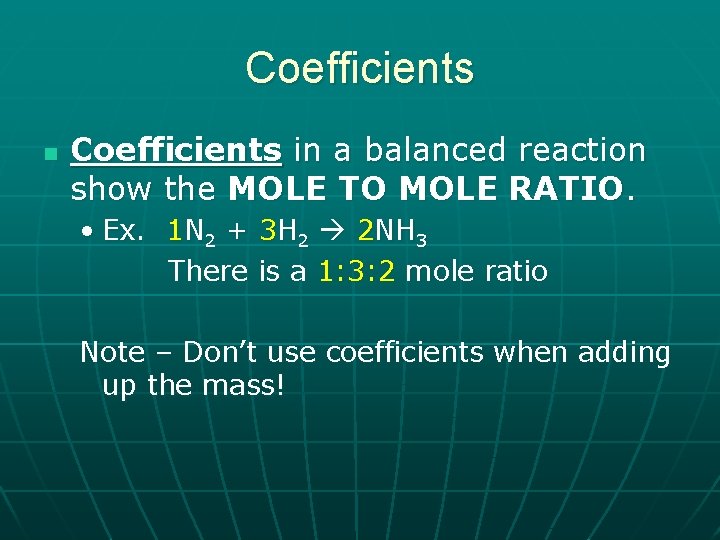 Coefficients

Coefficients in a balanced reaction show the MOLE TO MOLE RATIO.

• Ex. $1N_2 + 3H_2 \rightarrow 2NH_3$
There is a 1:3:2 mole ratio

Note – Don't use coefficients when adding up the mass!